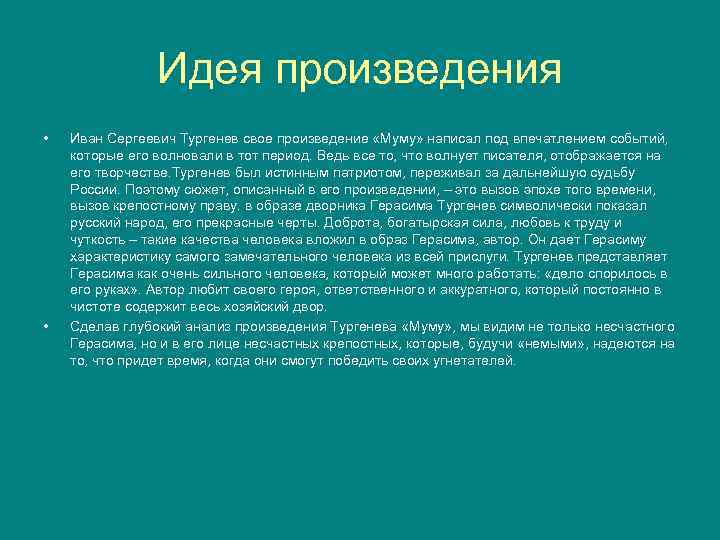 Идея произведения

• Иван Сергеевич Тургенев свое произведение «Муму» написал под впечатлением событий, которые его волновали в тот период. Ведь все то, что волнует писателя, отображается на его творчестве.Тургенев был истинным патриотом, переживал за дальнейшую судьбу России. Поэтому сюжет, описанный в его произведении, – это вызов эпохе того времени, вызов крепостному праву. в образе дворника Герасима Тургенев символически показал русский народ, его прекрасные черты. Доброта, богатырская сила, любовь к труду и чуткость – такие качества человека вложил в образ Герасима, автор. Он дает Герасиму характеристику самого замечательного человека из всей прислуги. Тургенев представляет Герасима как очень сильного человека, который может много работать: «дело спорилось в его руках». Автор любит своего героя, ответственного и аккуратного, который постоянно в чистоте содержит весь хозяйский двор.

• Сделав глубокий анализ произведения Тургенева «Муму», мы видим не только несчастного Герасима, но и в его лице несчастных крепостных, которые, будучи «немыми», надеются на то, что придет время, когда они смогут победить своих угнетателей.